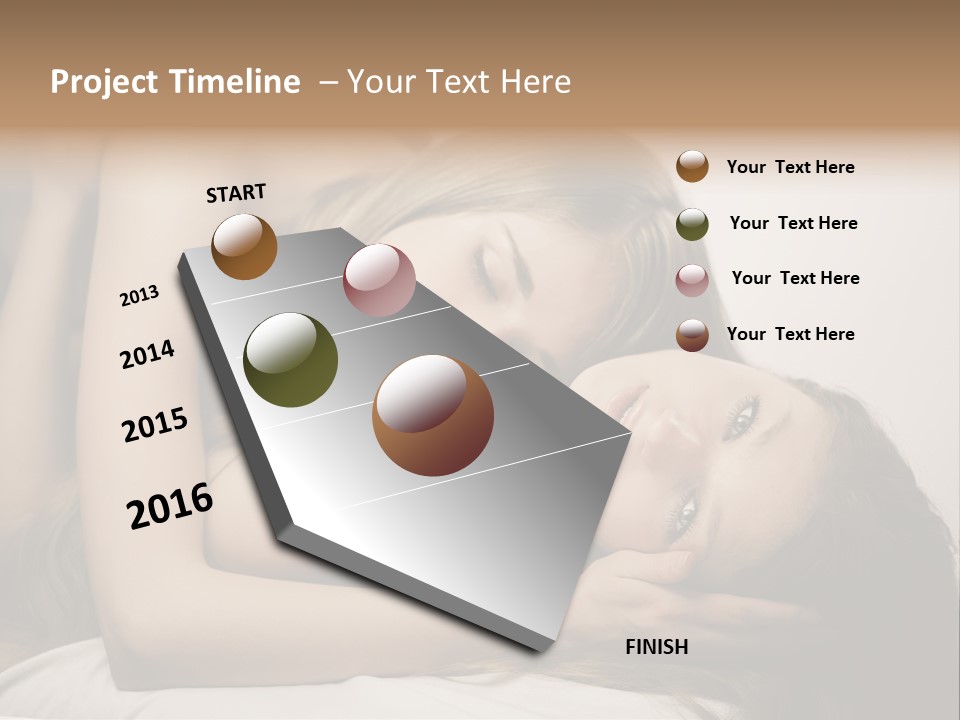 Project Timeline – Your Text Here

START

2013

2014

2015

2016

FINISH

Your Text Here

Your Text Here

Your Text Here

Your Text Here